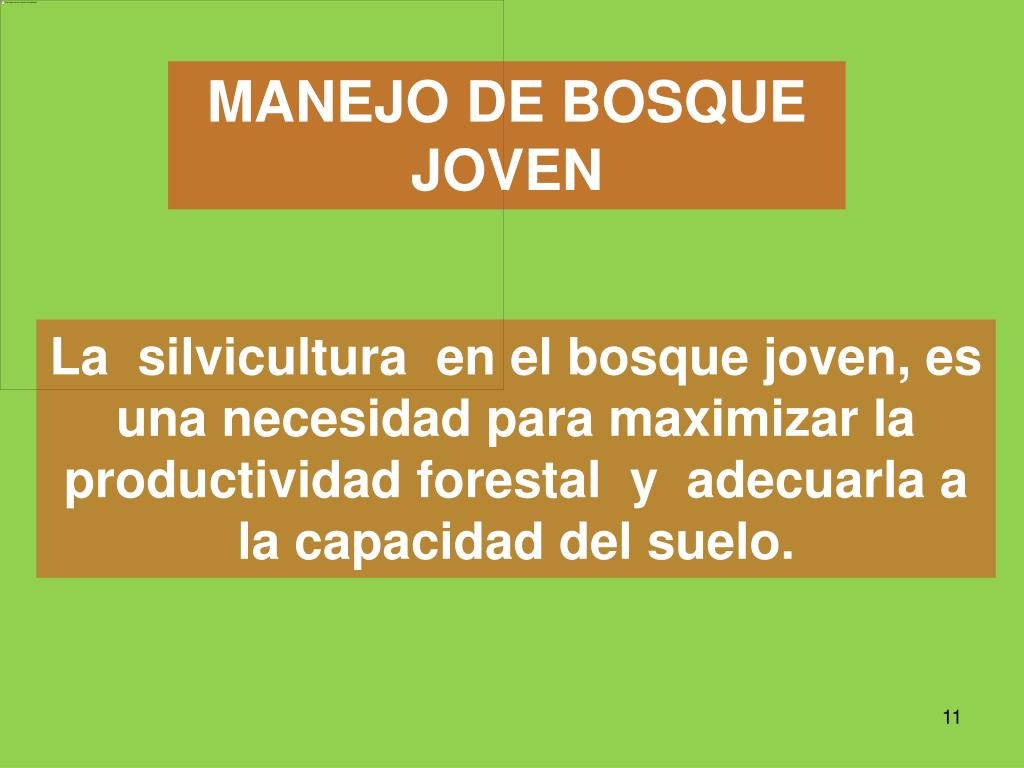 MANEJO DE BOSQUE JOVEN

La silvicultura en el bosque joven, es una necesidad para maximizar la productividad forestal y adecuarla a la capacidad del suelo.

11